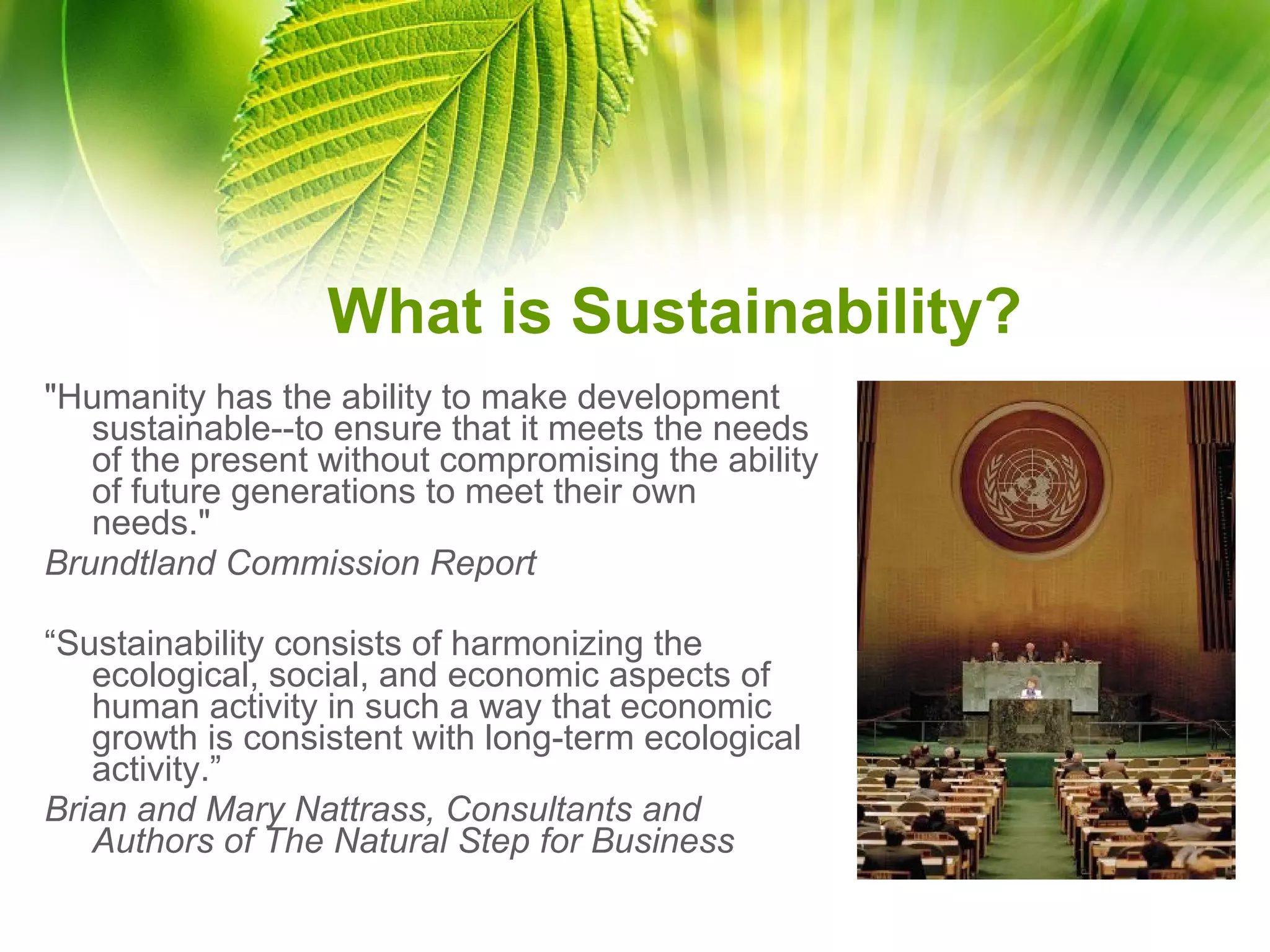 What is Sustainability?

"Humanity has the ability to make development sustainable--to ensure that it meets the needs of the present without compromising the ability of future generations to meet their own needs."

Brundtland Commission Report

“Sustainability consists of harmonizing the ecological, social, and economic aspects of human activity in such a way that economic growth is consistent with long-term ecological activity.”

Brian and Mary Nattrass, Consultants and Authors of The Natural Step for Business